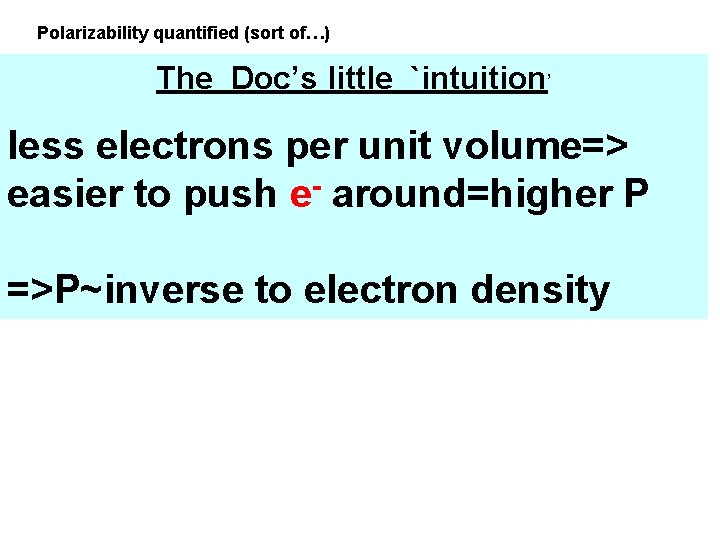 Polarizability quantified (sort of…)

The Doc's little `intuition'

less electrons per unit volume=> easier to push $e^-$ around=higher P

=>P~inverse to electron density